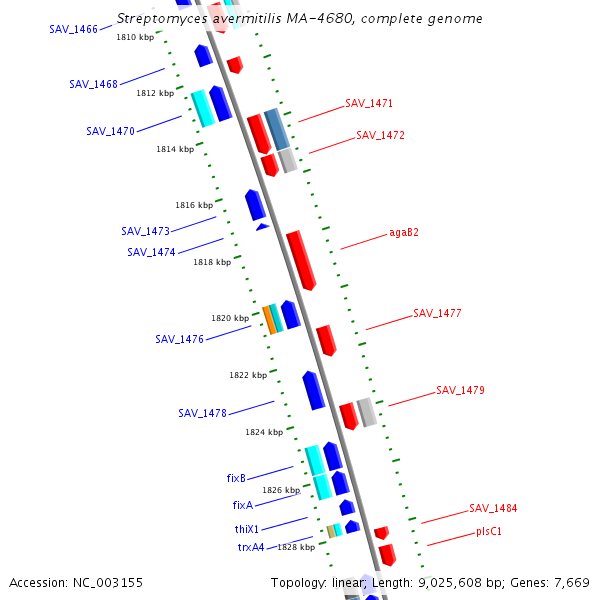 Streptomyces avermitilis MA-4680, complete genome

SAV_1466
1810 kbp
SAV_1468
1812 kbp
SAV_1470
1814 kbp
1816 kbp
SAV_1473
SAV_1474
1818 kbp
1820 kbp
SAV_1476
1822 kbp
SAV_1478
1824 kbp
fixB
1826 kbp
fixA
thiX1
trxA4
1828 kbp

SAV_1471
SAV_1472
agaB2
SAV_1477
SAV_1479
SAV_1484
plsC1

Accession: NC_003155
Topology: linear; Length: 9,025,608 bp; Genes: 7,669